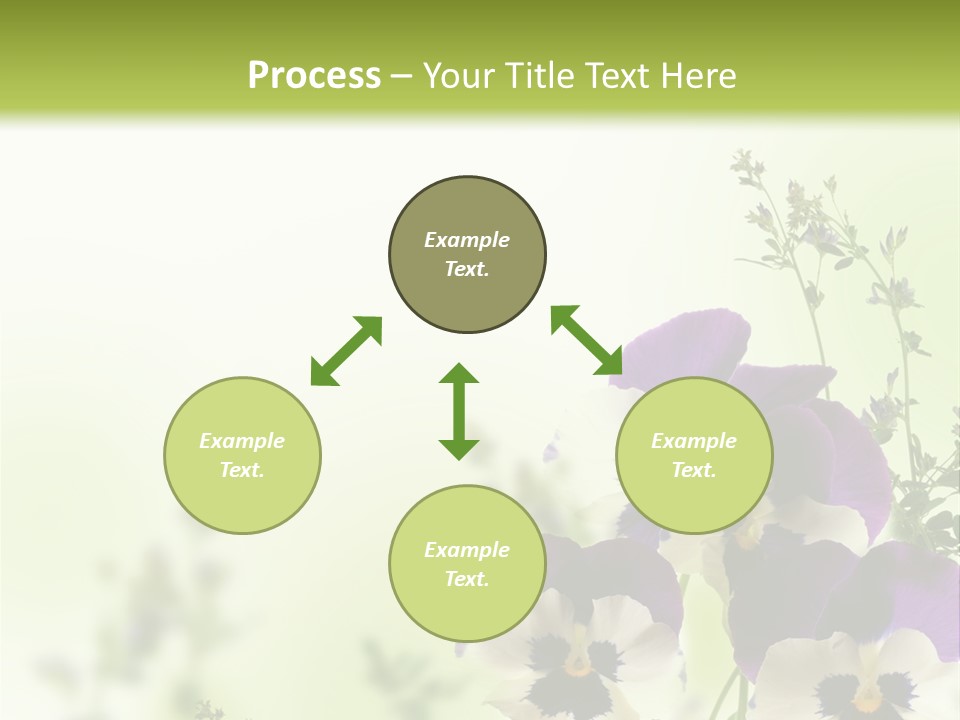 Process – Your Title Text Here

Example Text.

Example Text.

Example Text.

Example Text.